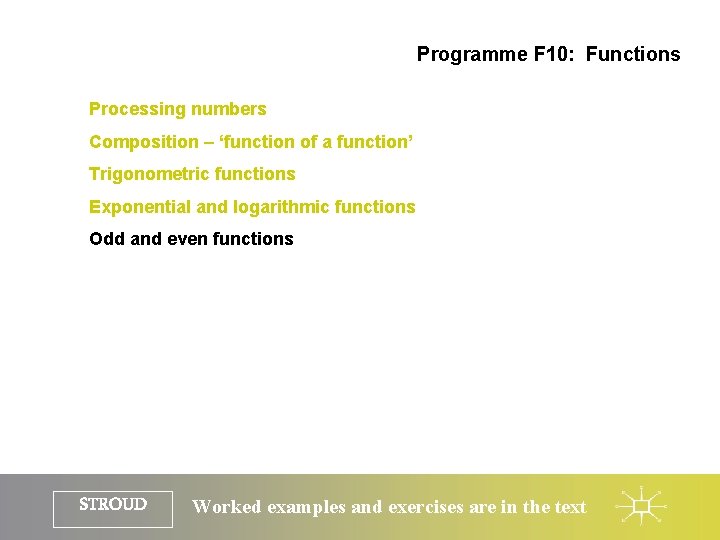 Programme F10: Functions

Processing numbers

Composition – ‘function of a function’

Trigonometric functions

Exponential and logarithmic functions

Odd and even functions

STROUD

Worked examples and exercises are in the text